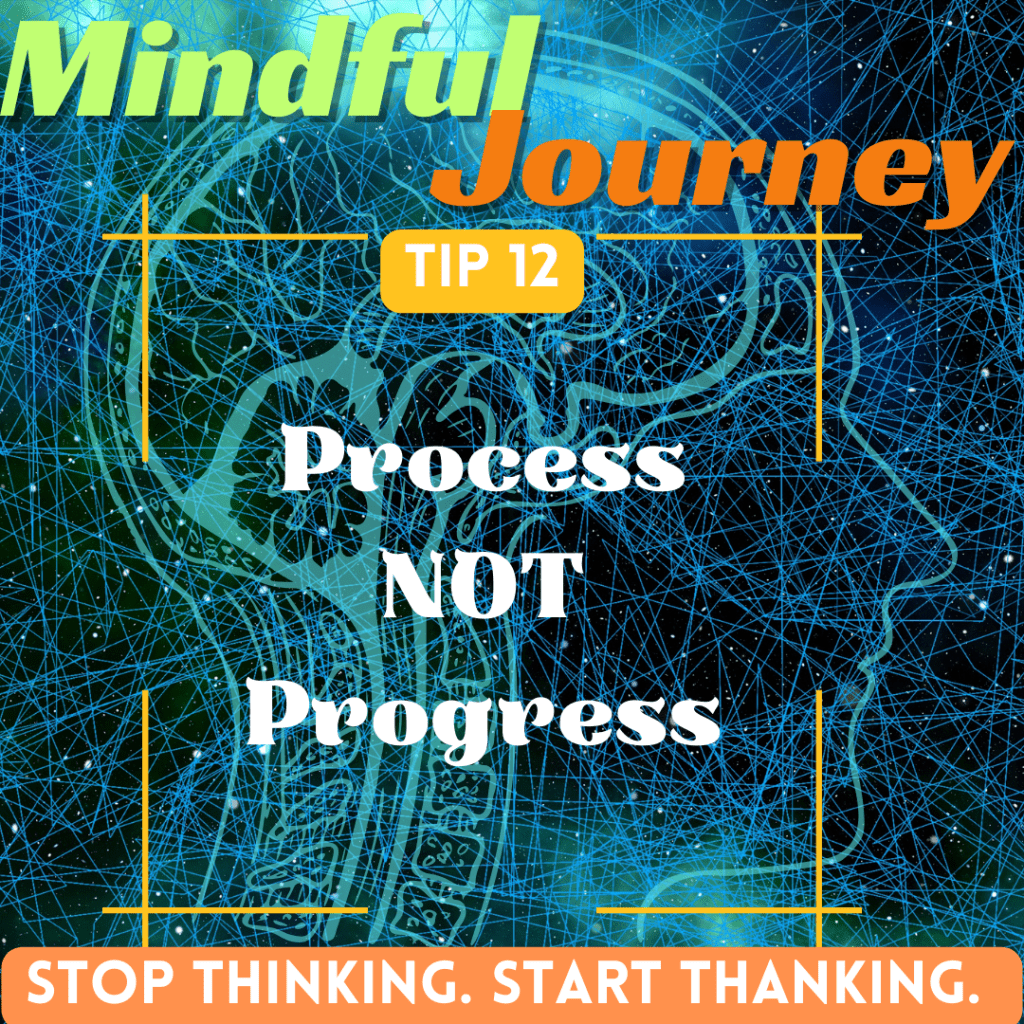 Mindful Journey

TIP 12

Process NOT Progress

STOP THINKING. START THANKING.